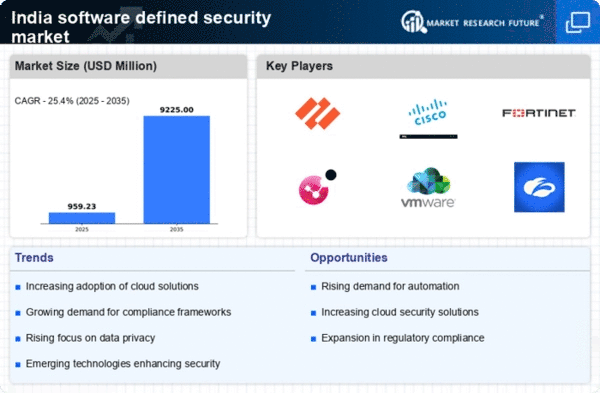 India software defined security market

MARKET RESEARCH FUTURE®

Market Size (USD Million)

CAGR - 25.4% (2025 - 2035)

9225.00

959.23

2025

2035

Key Players

CISCO

FORTINET

vmware

Trends

Increasing adoption of cloud solutions

Growing demand for compliance frameworks

Rising focus on data privacy

Emerging technologies enhancing security

Opportunities

Rising demand for automation

Increasing cloud security solutions

Expansion in regulatory compliance